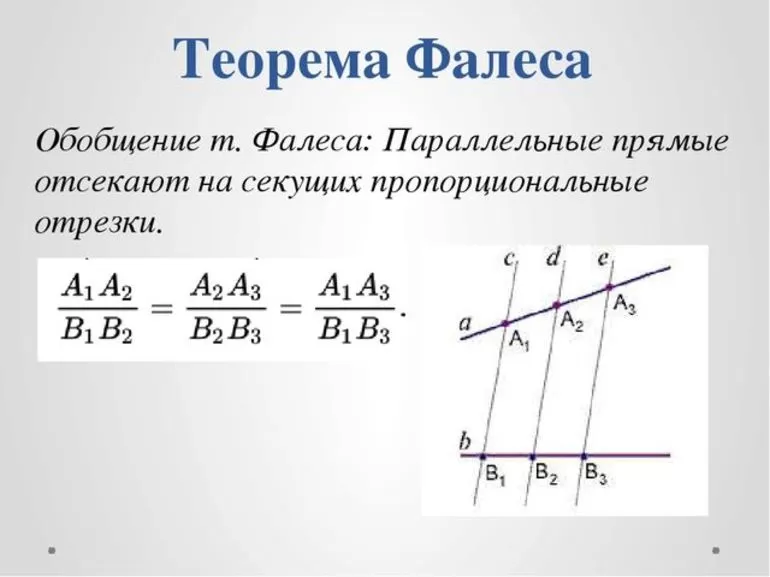 Теорема Фалеса

Обобщение т. Фалеса: Параллельные прямые отсекают на секущих пропорциональные отрезки.

$\frac{A_1A_2}{B_1B_2} = \frac{A_2A_3}{B_2B_3} = \frac{A_1A_3}{B_1B_3}.$

c d e
a
$A_1$ $A_2$ $A_3$
b
$B_1$ $B_2$ $B_3$